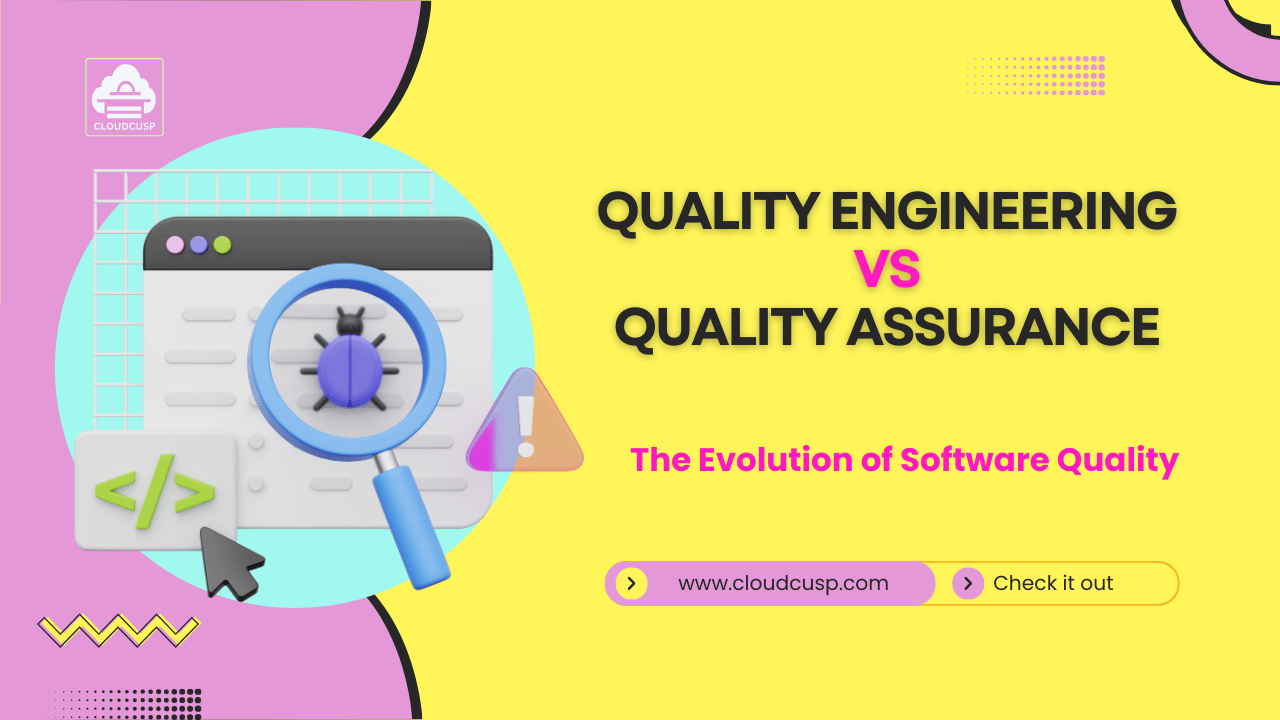 CLOUDCUSP

</>

QUALITY ENGINEERING
VS
QUALITY ASSURANCE

The Evolution of Software Quality

www.cloudcusp.com

Check it out